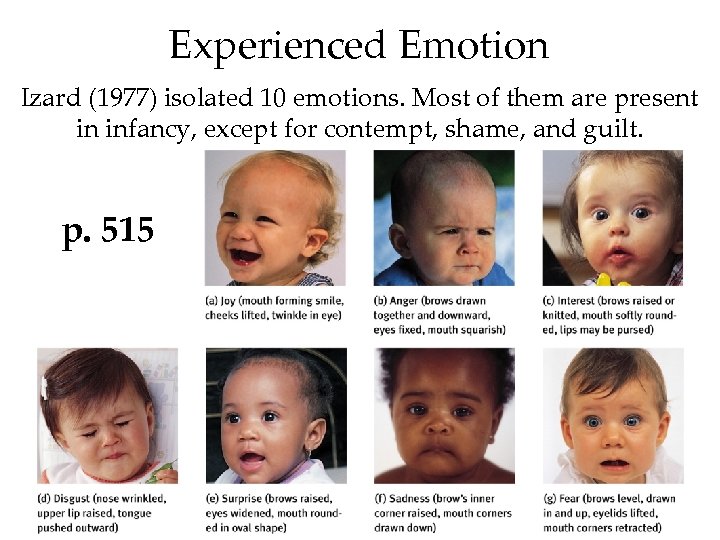 Experienced Emotion

Izard (1977) isolated 10 emotions. Most of them are present in infancy, except for contempt, shame, and guilt.

p. 515

(a) Joy (mouth forming smile, cheeks lifted, twinkle in eye)

(b) Anger (brows drawn together and downward, eyes fixed, mouth squarish)

(c) Interest (brows raised or knitted, mouth softly rounded, lips may be pursed)

(d) Disgust (nose wrinkled, upper lip raised, tongue pushed outward)

(e) Surprise (brows raised, eyes widened, mouth rounded in oval shape)

(f) Sadness (brow's inner corner raised, mouth corners drawn down)

(g) Fear (brows level, drawn in and up, eyelids lifted, mouth corners retracted)